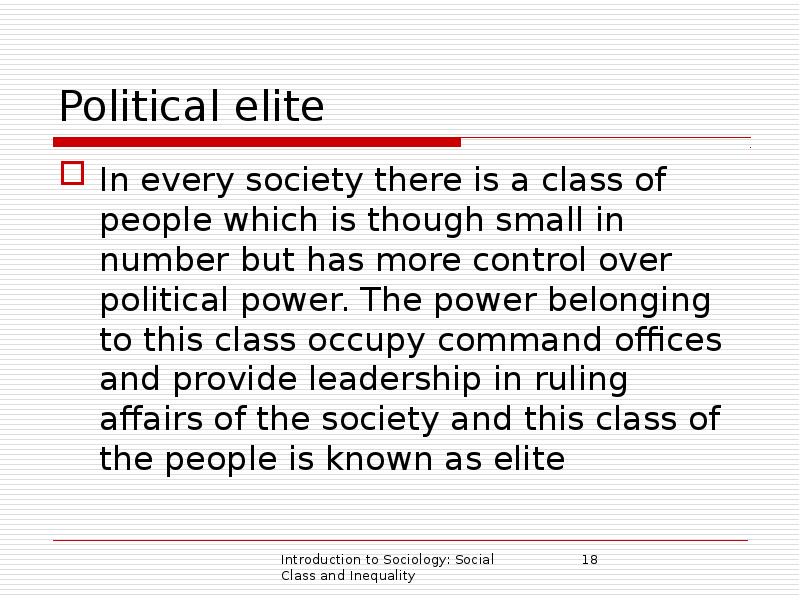 Political elite

In every society there is a class of people which is though small in number but has more control over political power. The power belonging to this class occupy command offices and provide leadership in ruling affairs of the society and this class of the people is known as elite

Introduction to Sociology: Social Class and Inequality

18